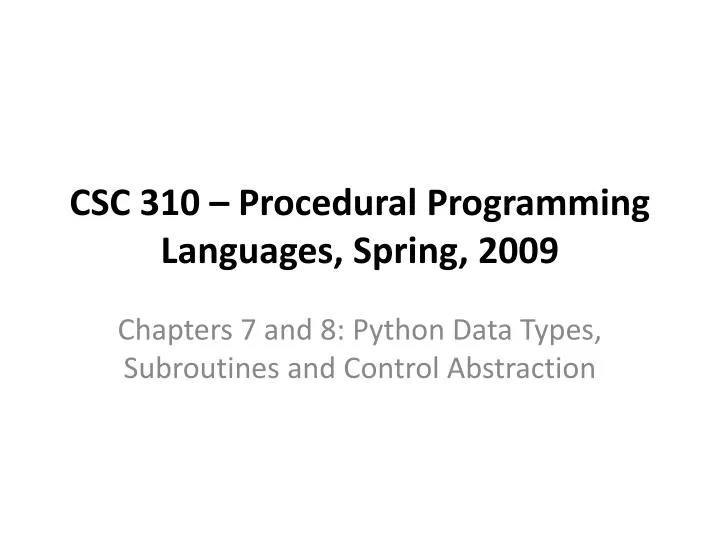 CSC 310 – Procedural Programming Languages, Spring, 2009

Chapters 7 and 8: Python Data Types, Subroutines and Control Abstraction